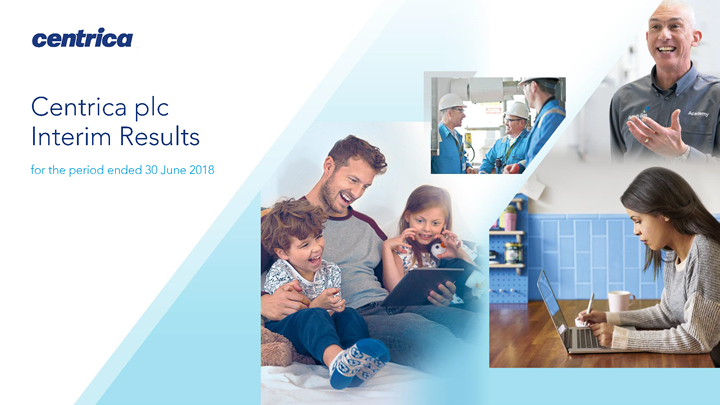 centrica

Centrica plc
Interim Results

for the period ended 30 June 2018

Academy